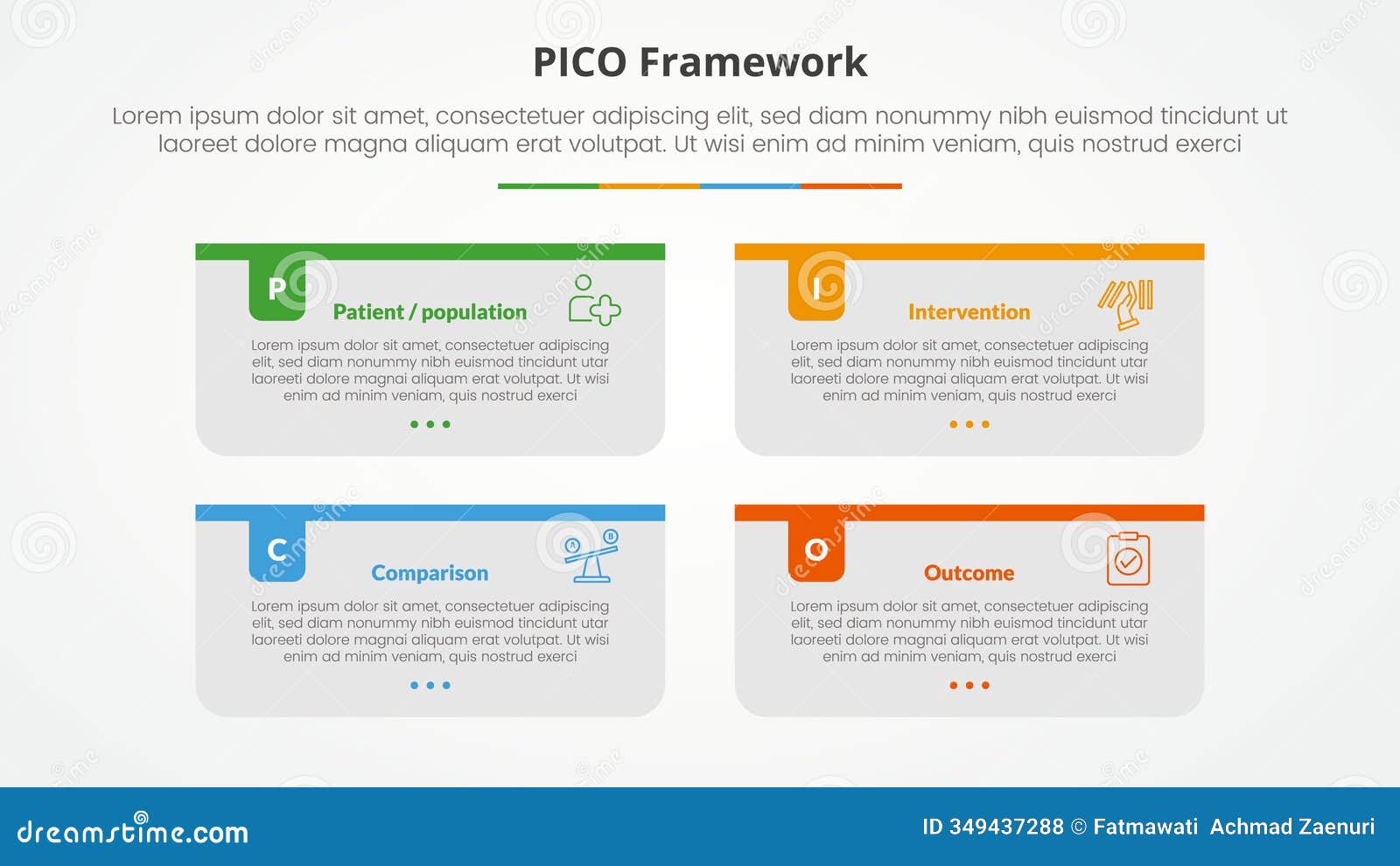 PICO Framework

Lorem ipsum dolor sit amet, consectetuer adipiscing elit, sed diam nonummy nibh euismod tincidunt ut laoreet dolore magna aliquam erat volutpat. Ut wisi enim ad minim veniam, quis nostrud exerci

P

Patient / population

Lorem ipsum dolor sit amet, consectetuer adipiscing elit, sed diam nonummy nibh euismod tincidunt utar laoreeti dolore magnai aliquam erat volutpat. Ut wisi enim ad minim veniam, quis nostrud exerci

I

Intervention

Lorem ipsum dolor sit amet, consectetuer adipiscing elit, sed diam nonummy nibh euismod tincidunt utar laoreeti dolore magnai aliquam erat volutpat. Ut wisi enim ad minim veniam, quis nostrud exerci

C

Comparison

Lorem ipsum dolor sit amet, consectetuer adipiscing elit, sed diam nonummy nibh euismod tincidunt utar laoreeti dolore magnai aliquam erat volutpat. Ut wisi enim ad minim veniam, quis nostrud exerci

O

Outcome

Lorem ipsum dolor sit amet, consectetuer adipiscing elit, sed diam nonummy nibh euismod tincidunt utar laoreeti dolore magnai aliquam erat volutpat. Ut wisi enim ad minim veniam, quis nostrud exerci

dreamstime.com

ID 349437288 © Fatmawati Achmad Zaenuri